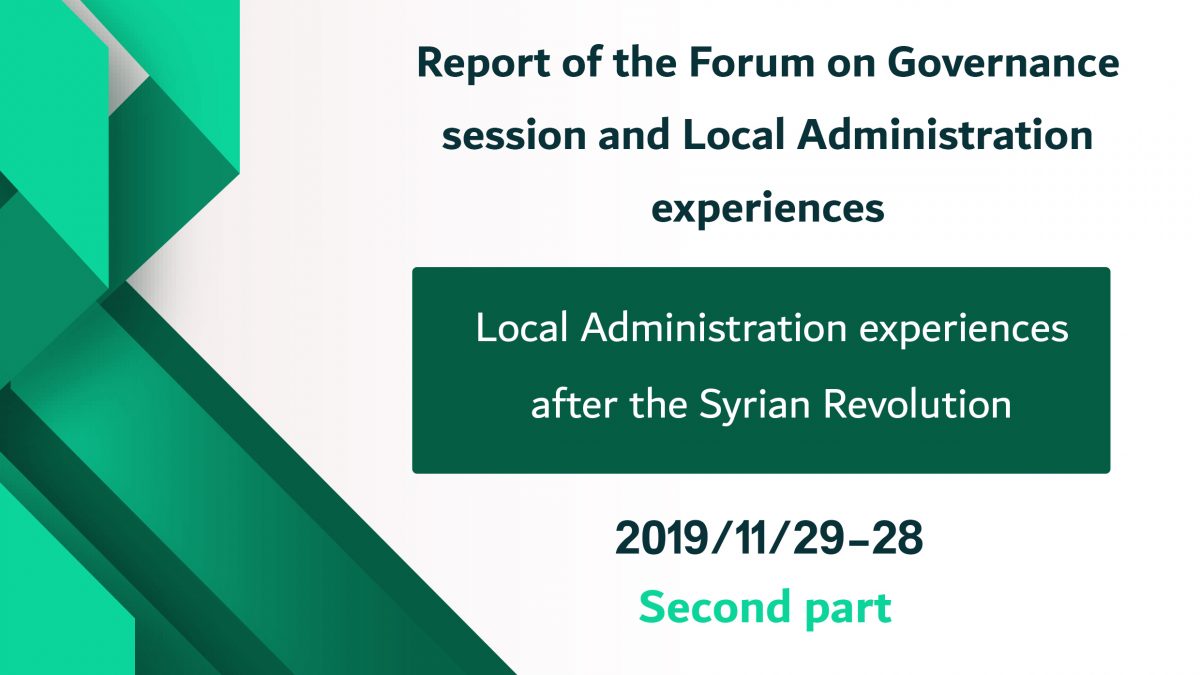 Report of the Forum on Governance session and Local Administration experiences

Local Administration experiences after the Syrian Revolution

2019/11/29-28

Second part